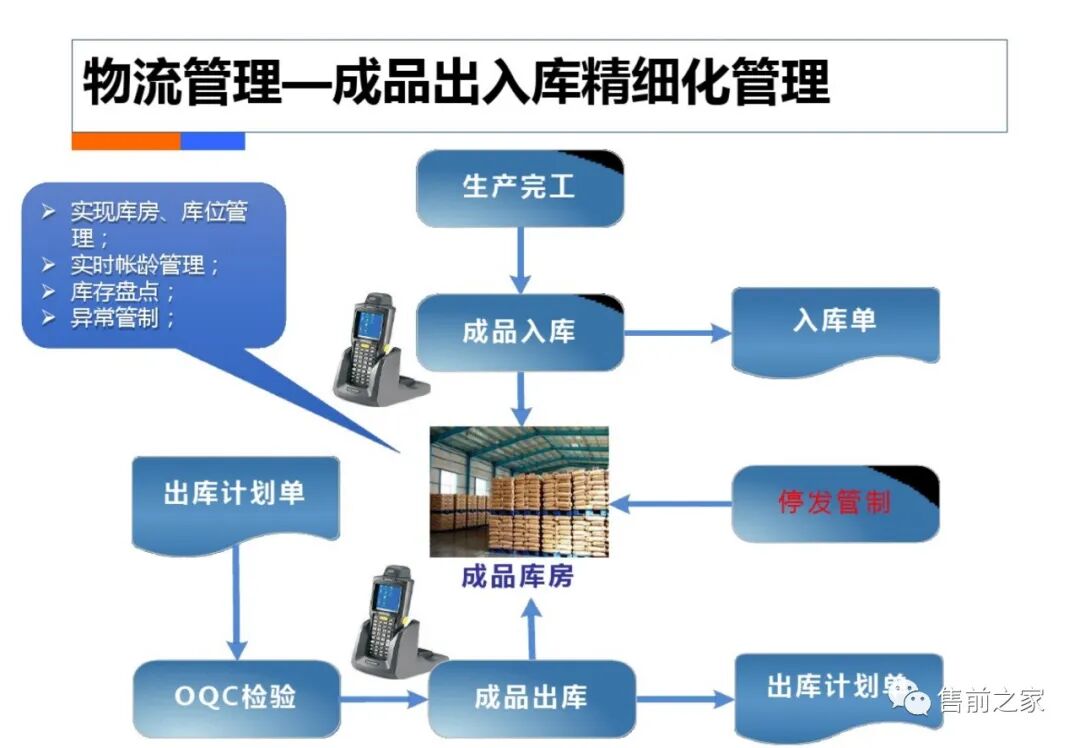 物流管理—成品出入库精细化管理

➢ 实现库房、库位管理；
➢ 实时帐龄管理；
➢ 库存盘点；
➢ 异常管制；

生产完工

成品入库

入库单

出库计划单

停发管制

成品库房

OQC检验

成品出库

出库计划单

售前之家